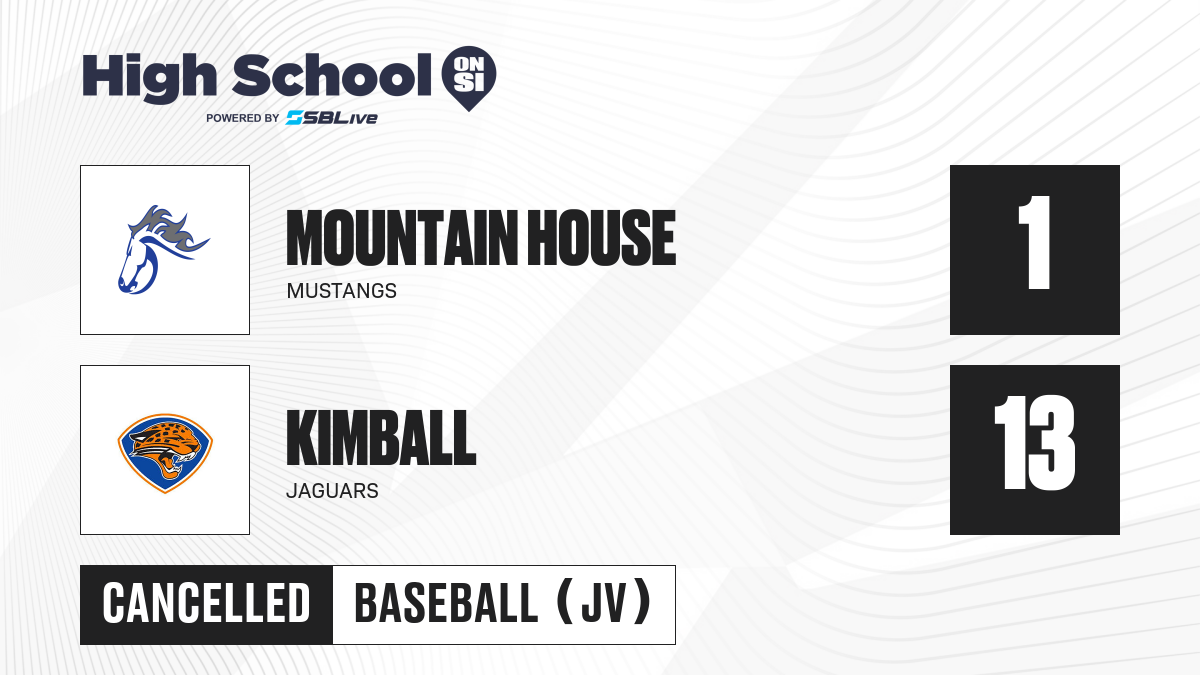 High School ON SI
POWERED BY SBLive

MOUNTAIN HOUSE
MUSTANGS

1

KIMBALL
JAGUARS

13

CANCELLED
BASEBALL (JV)